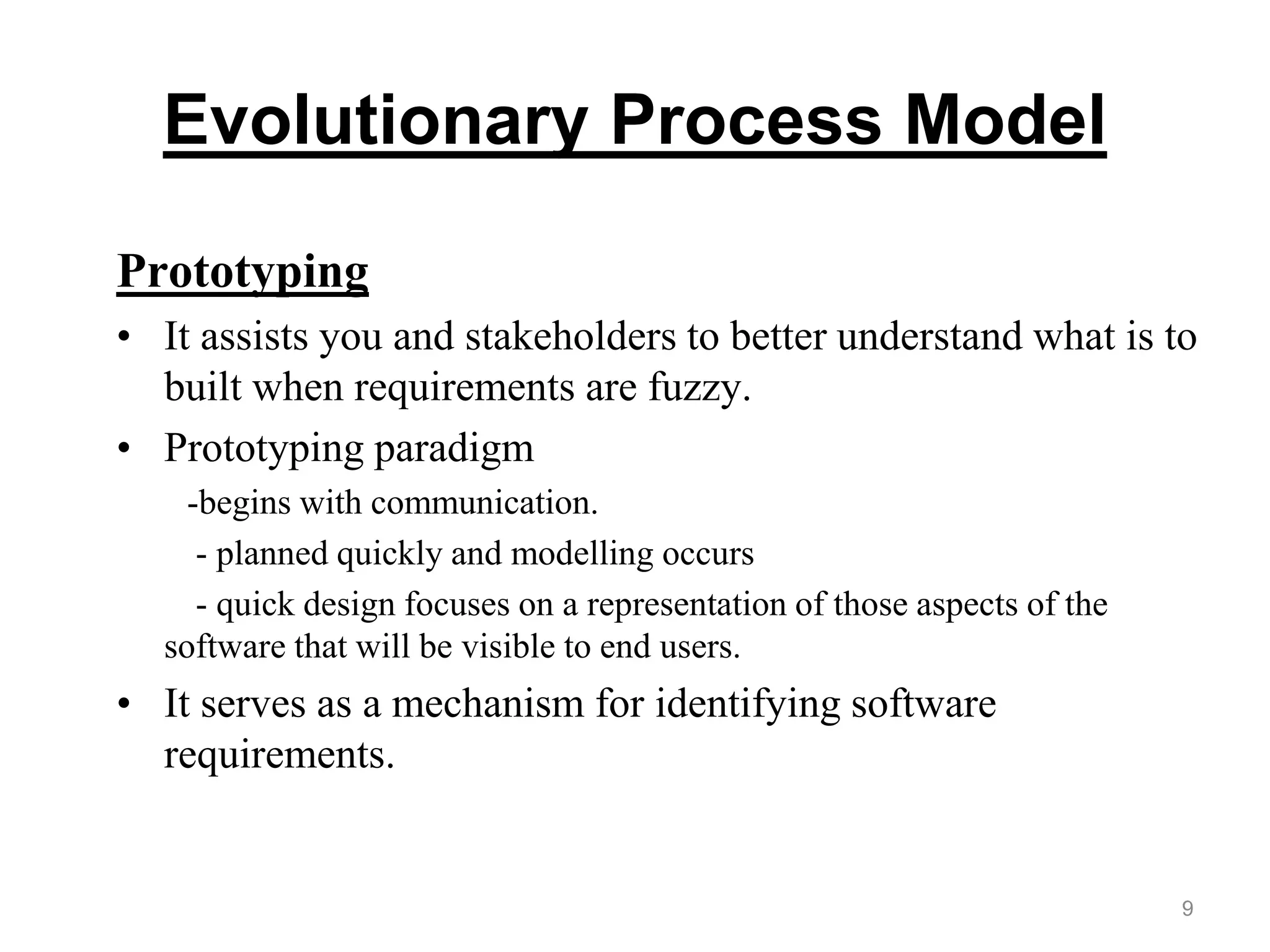 Evolutionary Process Model

Prototyping

• It assists you and stakeholders to better understand what is to built when requirements are fuzzy.

• Prototyping paradigm

-begins with communication.

- planned quickly and modelling occurs

- quick design focuses on a representation of those aspects of the software that will be visible to end users.

• It serves as a mechanism for identifying software requirements.

9